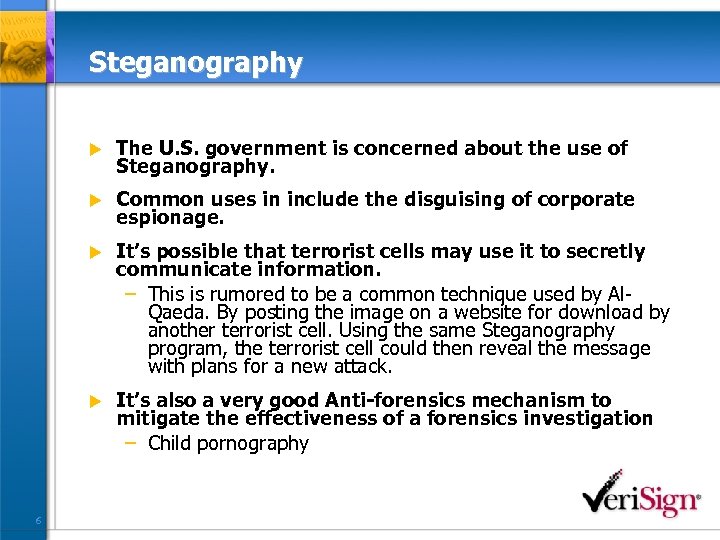 Steganography

The U.S. government is concerned about the use of Steganography.

Common uses in include the disguising of corporate espionage.

It's possible that terrorist cells may use it to secretly communicate information.

– This is rumored to be a common technique used by Al-Qaeda. By posting the image on a website for download by another terrorist cell. Using the same Steganography program, the terrorist cell could then reveal the message with plans for a new attack.

It's also a very good Anti-forensics mechanism to mitigate the effectiveness of a forensics investigation

– Child pornography

VeriSign®

6